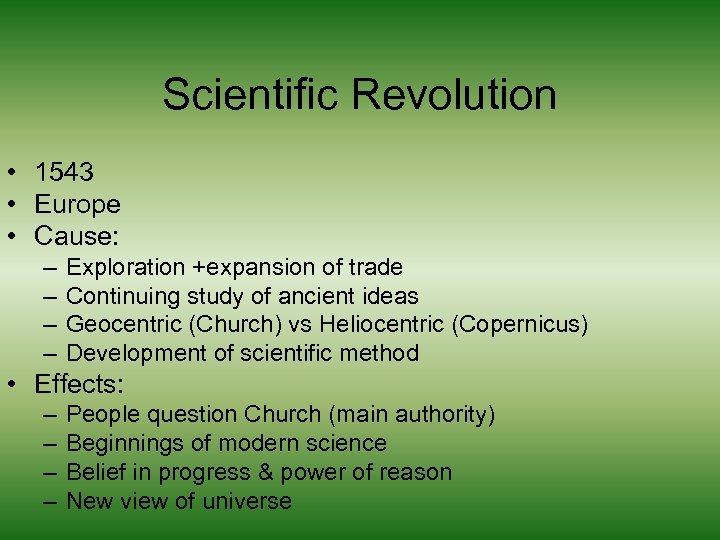 Scientific Revolution

• 1543
• Europe
• Cause:
– Exploration +expansion of trade
– Continuing study of ancient ideas
– Geocentric (Church) vs Heliocentric (Copernicus)
– Development of scientific method
• Effects:
– People question Church (main authority)
– Beginnings of modern science
– Belief in progress & power of reason
– New view of universe